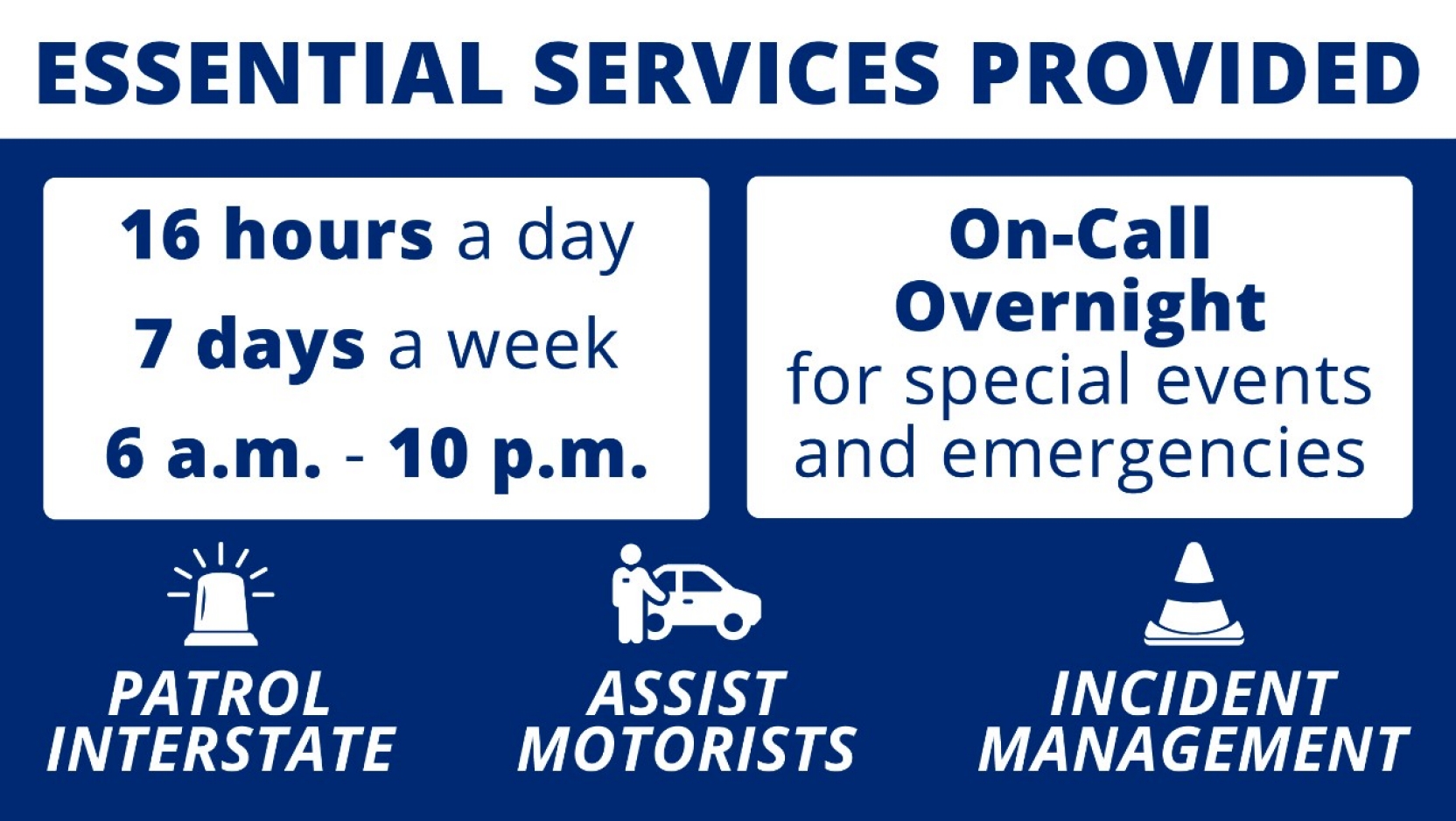 ESSENTIAL SERVICES PROVIDED

16 hours a day
7 days a week
6 a.m. - 10 p.m.

On-Call Overnight for special events and emergencies

PATROL INTERSTATE

ASSIST MOTORISTS

INCIDENT MANAGEMENT